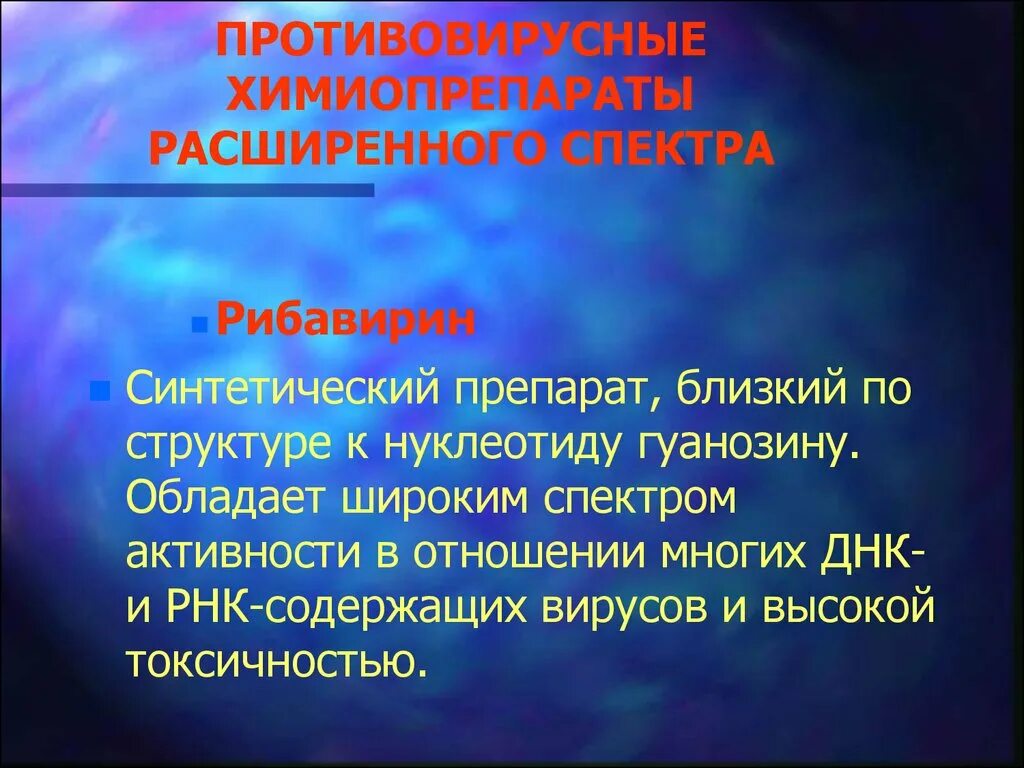 ПРОТИВОВИРУСНЫЕ ХИМИОПРЕПАРАТЫ РАСШИРЕННОГО СПЕКТРА

Рибавирин

Синтетический препарат, близкий по структуре к нуклеотиду гуанозину. Обладает широким спектром активности в отношении многих ДНК- и РНК-содержащих вирусов и высокой токсичностью.